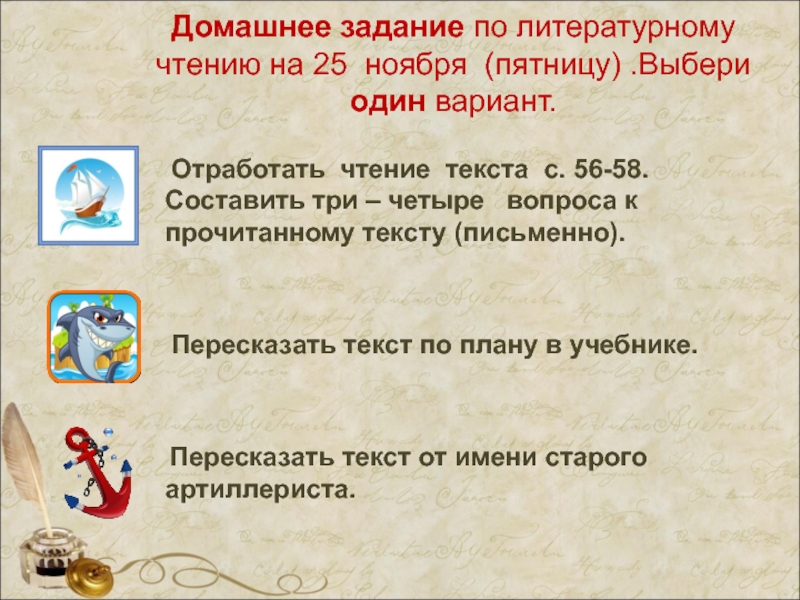 Домашнее задание по литературному чтению на 25 ноября (пятницу) .Выбери один вариант.

Отработать чтение текста с. 56-58. Составить три – четыре вопроса к прочитанному тексту (письменно).

Пересказать текст по плану в учебнике.

Пересказать текст от имени старого артиллериста.